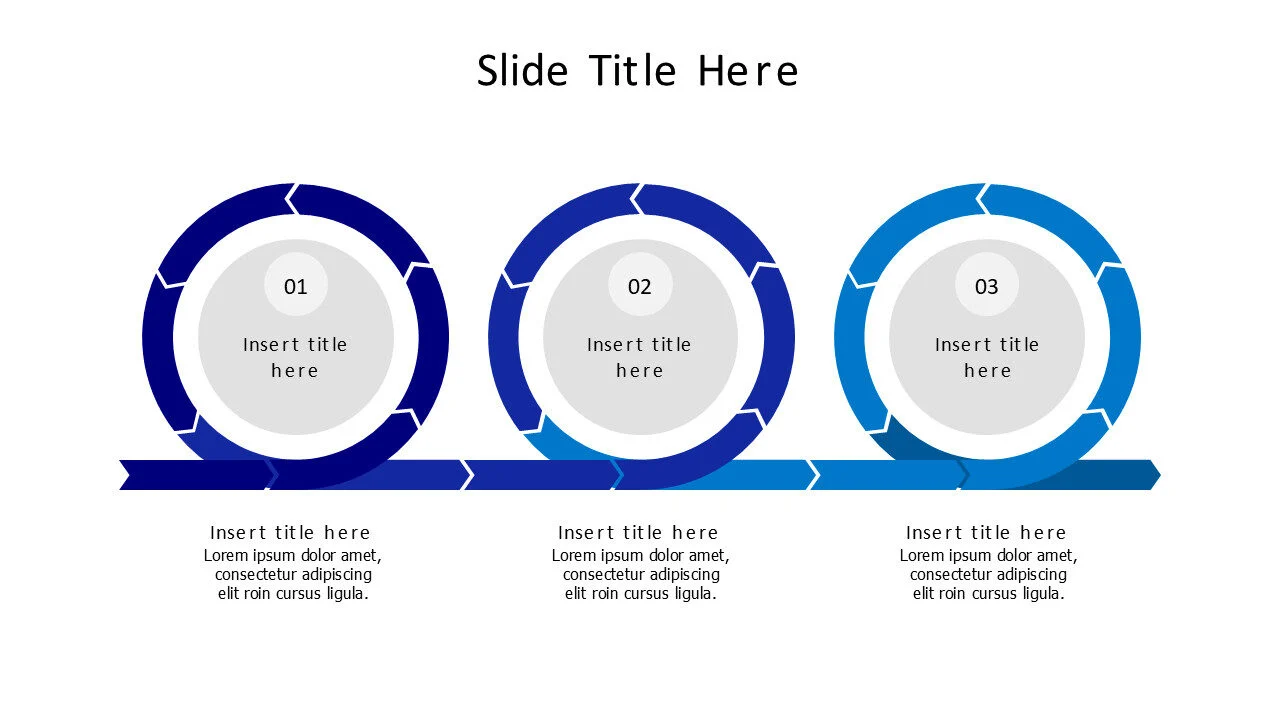 Slide Title Here

01

Insert title here

02

Insert title here

03

Insert title here

Insert title here

Lorem ipsum dolor amet, consectetur adipiscing elit roin cursus ligula.

Insert title here

Lorem ipsum dolor amet, consectetur adipiscing elit roin cursus ligula.

Insert title here

Lorem ipsum dolor amet, consectetur adipiscing elit roin cursus ligula.